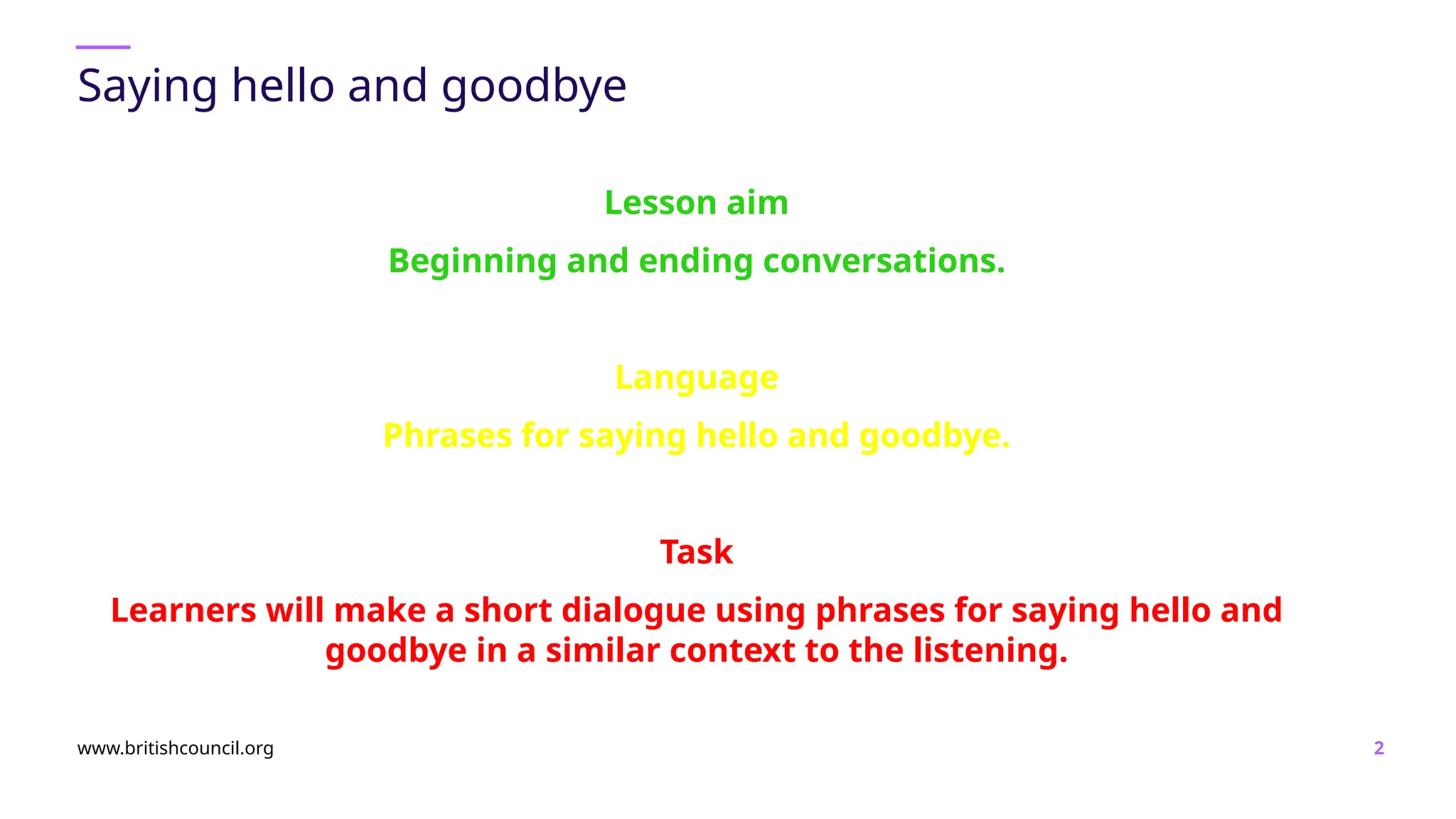 Saying hello and goodbye

Lesson aim

Beginning and ending conversations.

Language

Phrases for saying hello and goodbye.

Task

Learners will make a short dialogue using phrases for saying hello and goodbye in a similar context to the listening.

www.britishcouncil.org

2